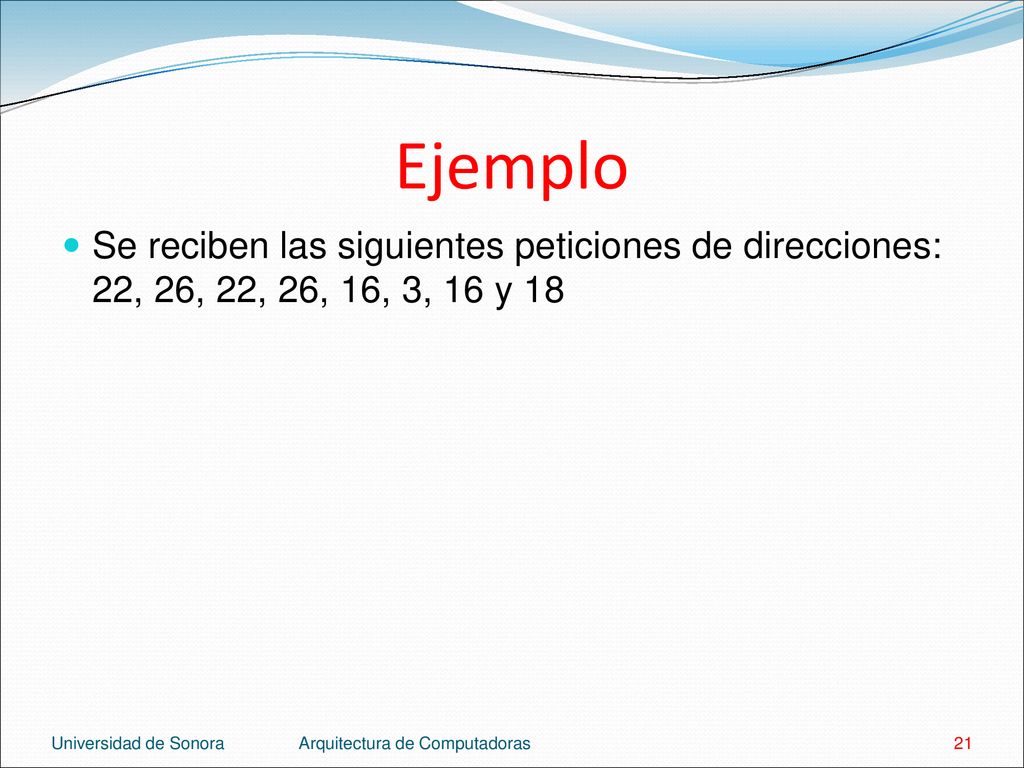 Ejemplo

Se reciben las siguientes peticiones de direcciones: 22, 26, 22, 26, 16, 3, 16 y 18

Universidad de Sonora

Arquitectura de Computadoras

21